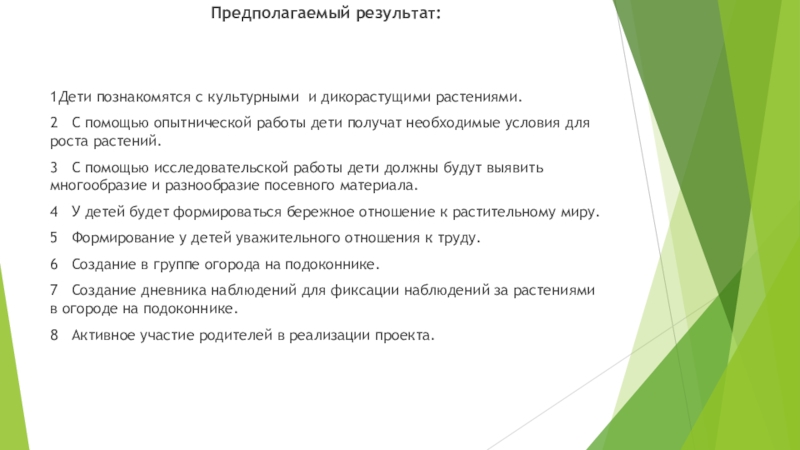 Предполагаемый результат:

1Дети познакомятся с культурными и дикорастущими растениями.

2 С помощью опытнической работы дети получат необходимые условия для роста растений.

3 С помощью исследовательской работы дети должны будут выявить многообразие и разнообразие посевного материала.

4 У детей будет формироваться бережное отношение к растительному миру.

5 Формирование у детей уважительного отношения к труду.

6 Создание в группе огорода на подоконнике.

7 Создание дневника наблюдений для фиксации наблюдений за растениями в огороде на подоконнике.

8 Активное участие родителей в реализации проекта.